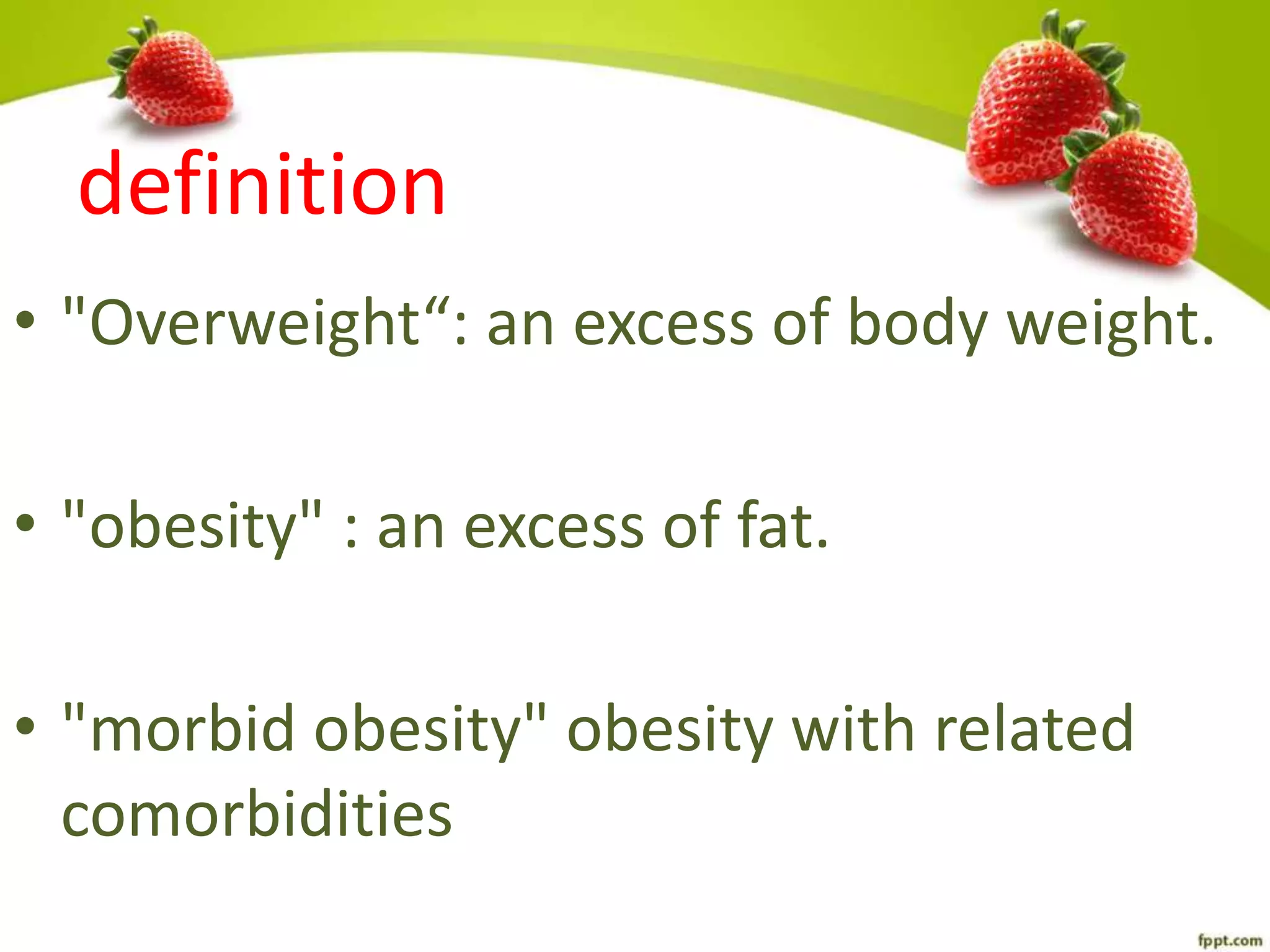 definition

• "Overweight“: an excess of body weight.

• "obesity" : an excess of fat.

• "morbid obesity" obesity with related comorbidities

fppt.com